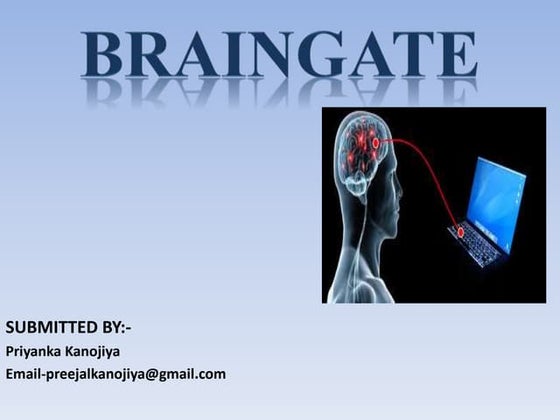 BRAINGATE

SUBMITTED BY:-
Priyanka Kanojiya
Email-preejalkanojiya@gmail.com